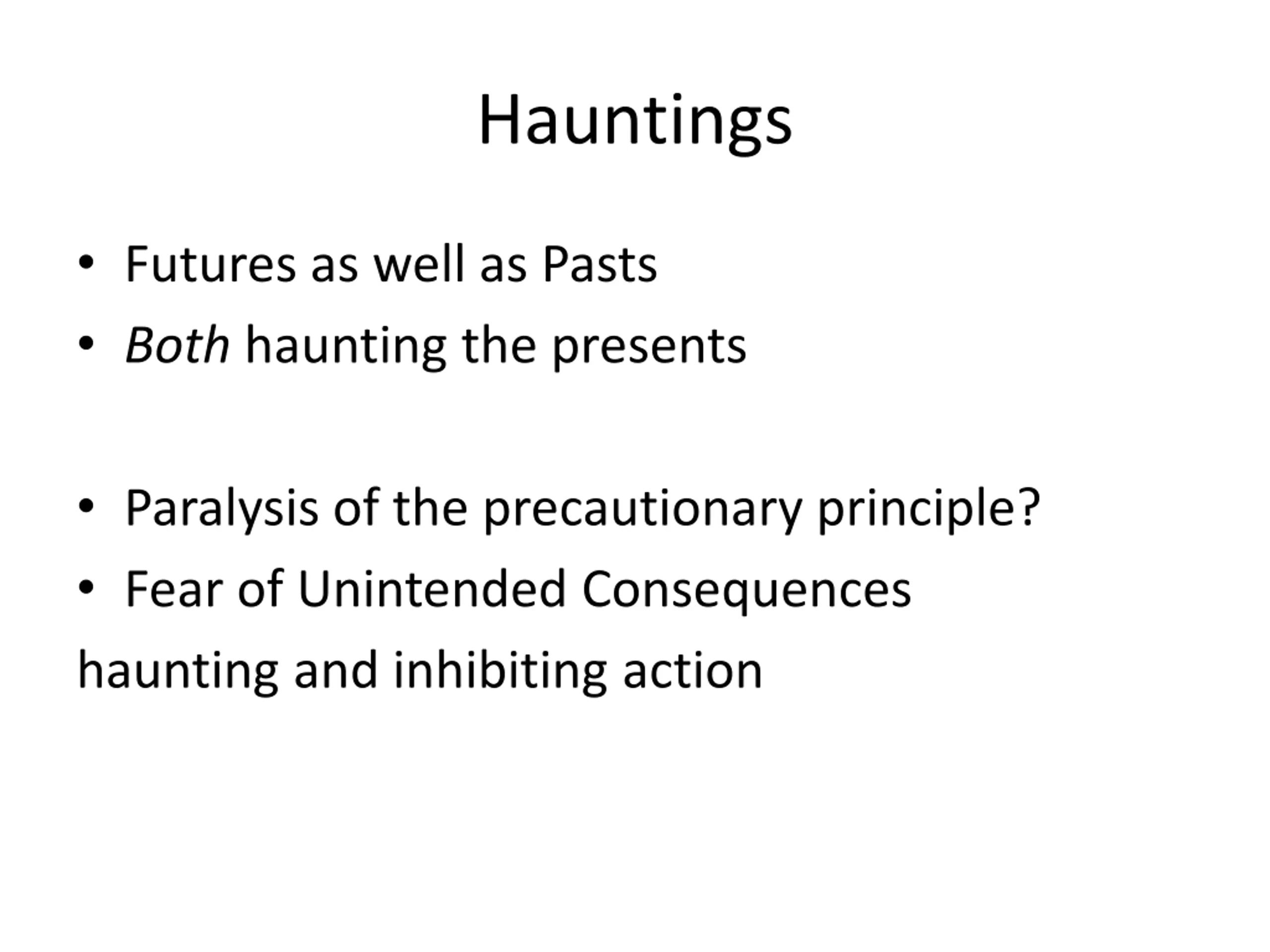 Hauntings

• Futures as well as Pasts
• Both haunting the presents

• Paralysis of the precautionary principle?
• Fear of Unintended Consequences

haunting and inhibiting action